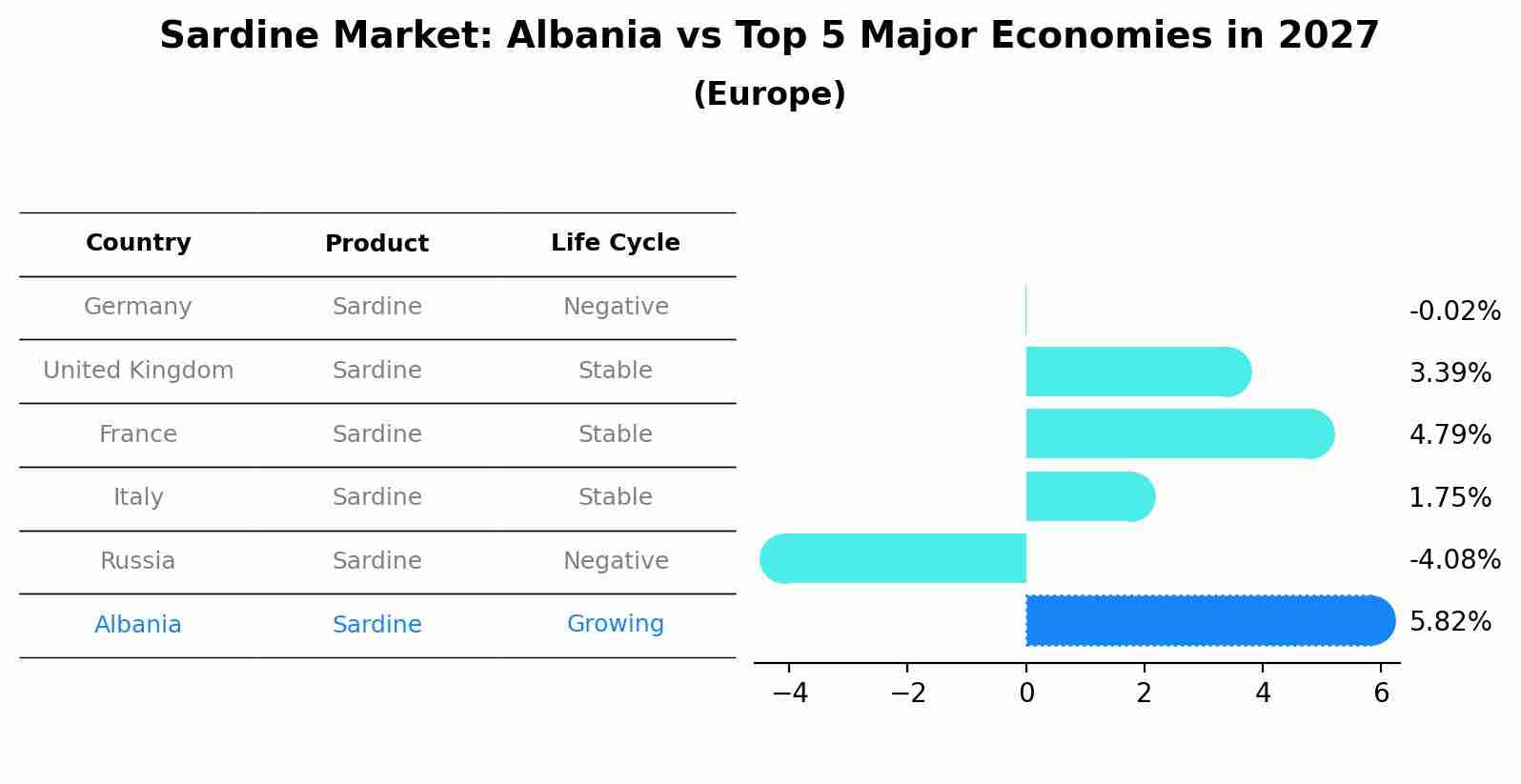 Sardine Market: Albania vs Top 5 Major Economies in 2027
(Europe)

| Country | Product | Life Cycle |
|---|---|---|
| Germany | Sardine | Negative |
| United Kingdom | Sardine | Stable |
| France | Sardine | Stable |
| Italy | Sardine | Stable |
| Russia | Sardine | Negative |
| Albania | Sardine | Growing |

-0.02%
3.39%
4.79%
1.75%
-4.08%
5.82%

−4
−2
0
2
4
6